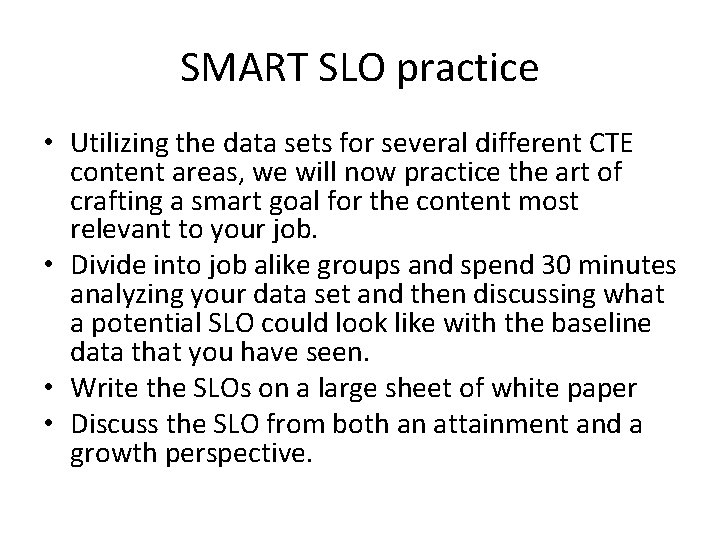 SMART SLO practice

• Utilizing the data sets for several different CTE content areas, we will now practice the art of crafting a smart goal for the content most relevant to your job.
• Divide into job alike groups and spend 30 minutes analyzing your data set and then discussing what a potential SLO could look like with the baseline data that you have seen.
• Write the SLOs on a large sheet of white paper
• Discuss the SLO from both an attainment and a growth perspective.